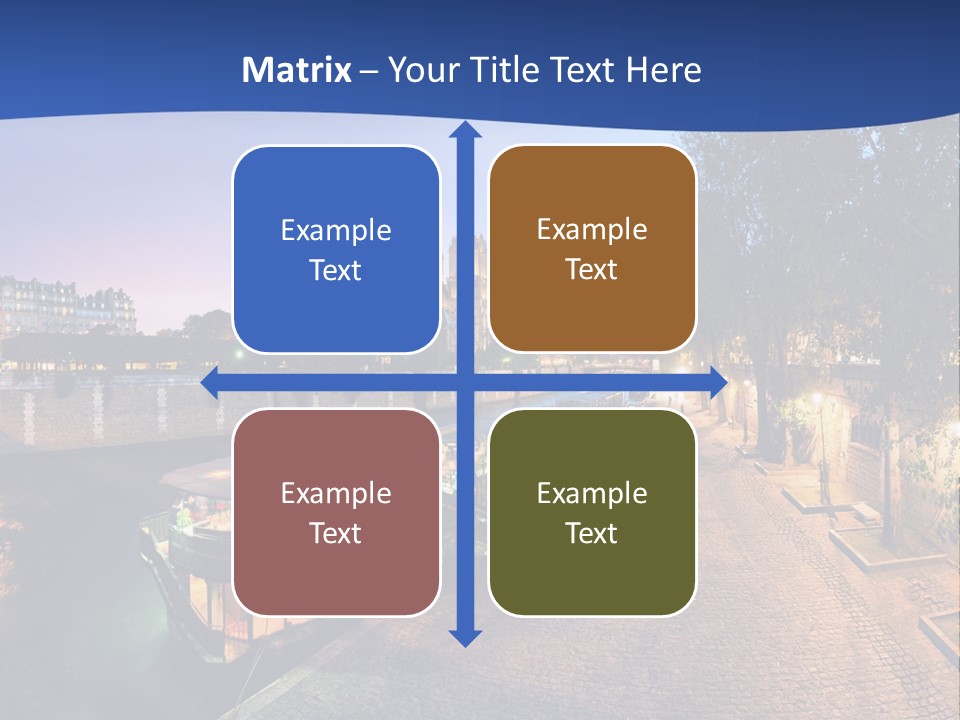 Matrix – Your Title Text Here

Example Text

Example Text

Example Text

Example Text